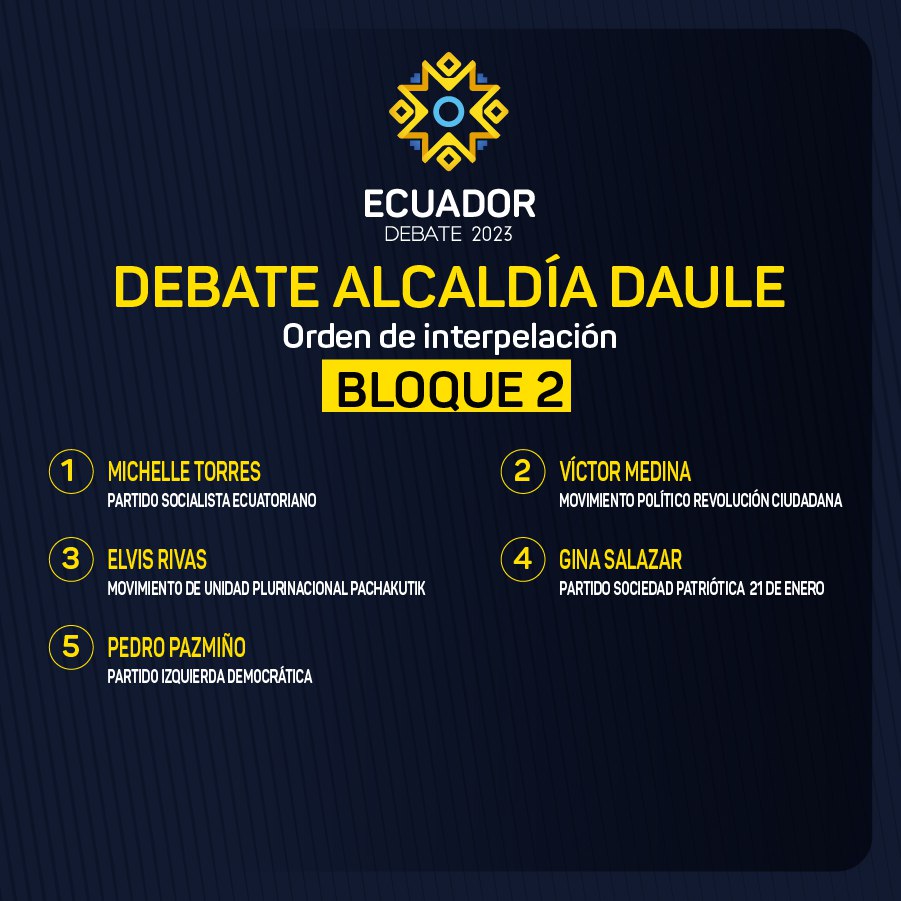 ECUADOR
DEBATE 2023

DEBATE ALCALDÍA DAULE
Orden de interpelación
BLOQUE 2

1 MICHELLE TORRES
PARTIDO SOCIALISTA ECUATORIANO

2 VÍCTOR MEDINA
MOVIMIENTO POLÍTICO REVOLUCIÓN CIUDADANA

3 ELVIS RIVAS
MOVIMIENTO DE UNIDAD PLURINACIONAL PACHAKUTIK

4 GINA SALAZAR
PARTIDO SOCIEDAD PATRIÓTICA 21 DE ENERO

5 PEDRO PAZMIÑO
PARTIDO IZQUIERDA DEMOCRÁTICA